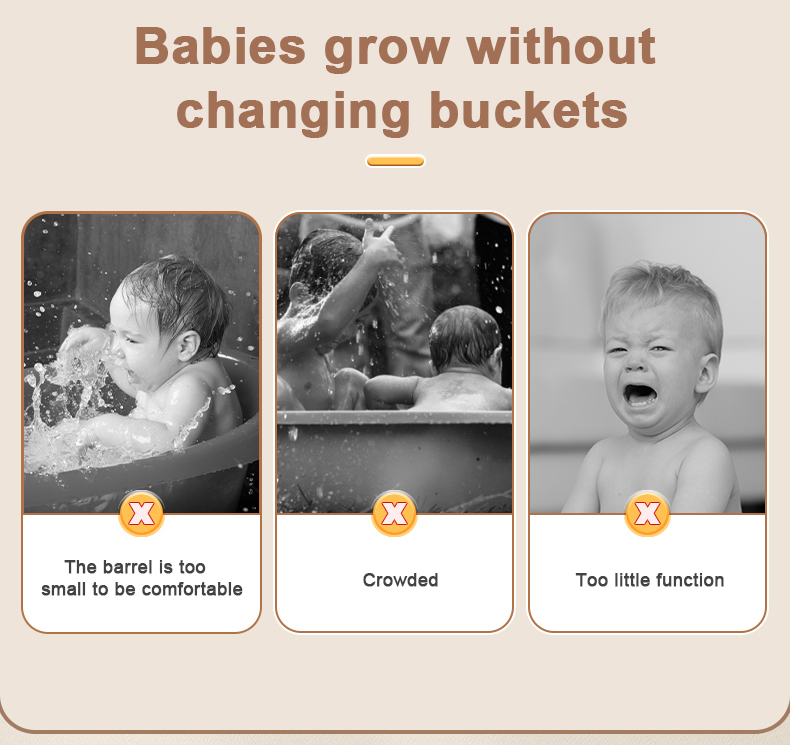 Babies grow without changing buckets

X

The barrel is too small to be comfortable

X

Crowded

X

Too little function